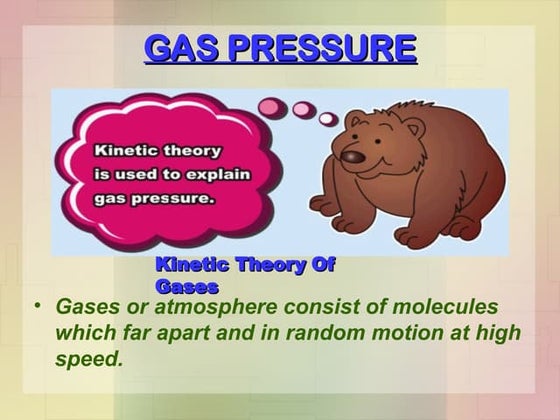 GAS PRESSURE

Kinetic theory is used to explain gas pressure.

Kinetic Theory Of Gases

• Gases or atmosphere consist of molecules which far apart and in random motion at high speed.